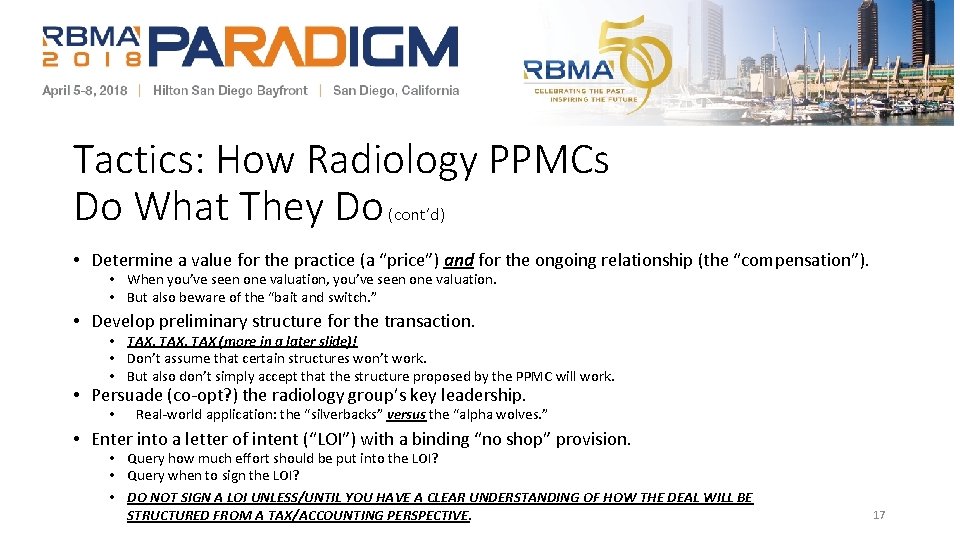 RBMA 2018 PARADIGM

April 5-8, 2018 | Hilton San Diego Bayfront | San Diego, California

RBMA 50
CELEBRATING THE PAST INSPIRING THE FUTURE

Tactics: How Radiology PPMCs Do What They Do (cont'd)

• Determine a value for the practice (a "price") and for the ongoing relationship (the "compensation").
• When you've seen one valuation, you've seen one valuation.
• But also beware of the "bait and switch."

• Develop preliminary structure for the transaction.
• TAX, TAX, TAX (more in a later slide)!
• Don't assume that certain structures won't work.
• But also don't simply accept that the structure proposed by the PPMC will work.

• Persuade (co-opt?) the radiology group's key leadership.
• Real-world application: the "silverbacks" versus the "alpha wolves."

• Enter into a letter of intent ("LOI") with a binding "no shop" provision.
• Query how much effort should be put into the LOI?
• Query when to sign the LOI?
• DO NOT SIGN A LOI UNLESS/UNTIL YOU HAVE A CLEAR UNDERSTANDING OF HOW THE DEAL WILL BE STRUCTURED FROM A TAX/ACCOUNTING PERSPECTIVE.

17